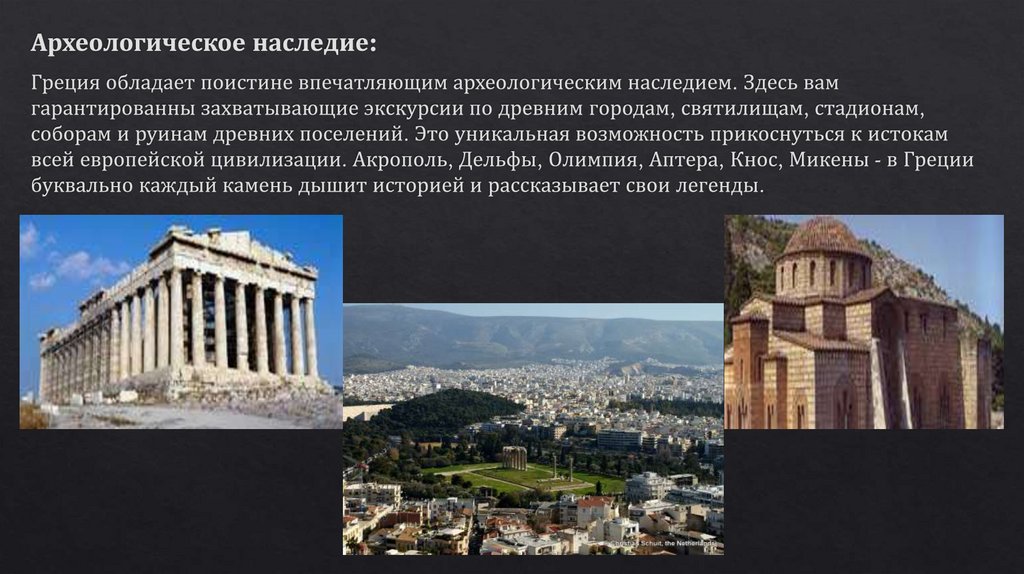 Археологическое наследие:

Греция обладает поистине впечатляющим археологическим наследием. Здесь вам гарантированны захватывающие экскурсии по древним городам, святилищам, стадионам, соборам и руинам древних поселений. Это уникальная возможность прикоснуться к истокам всей европейской цивилизации. Акрополь, Дельфы, Олимпия, Аптера, Кнос, Микены - в Греции буквально каждый камень дышит историей и рассказывает свои легенды.

Christiaan Schuit, the Netherlands